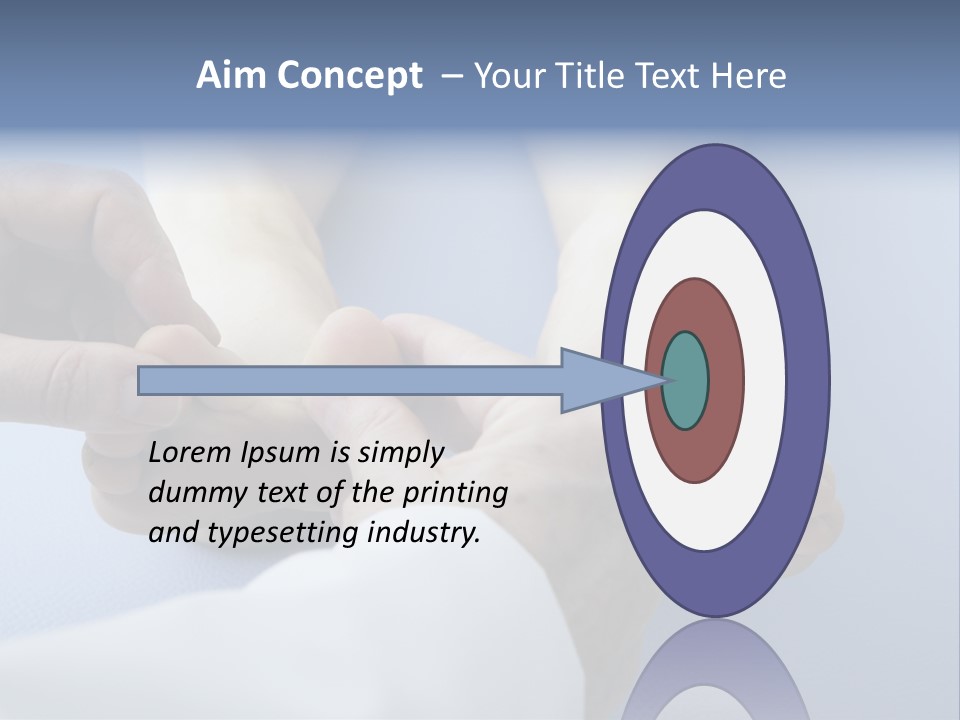 Aim Concept – Your Title Text Here

Lorem Ipsum is simply dummy text of the printing and typesetting industry.